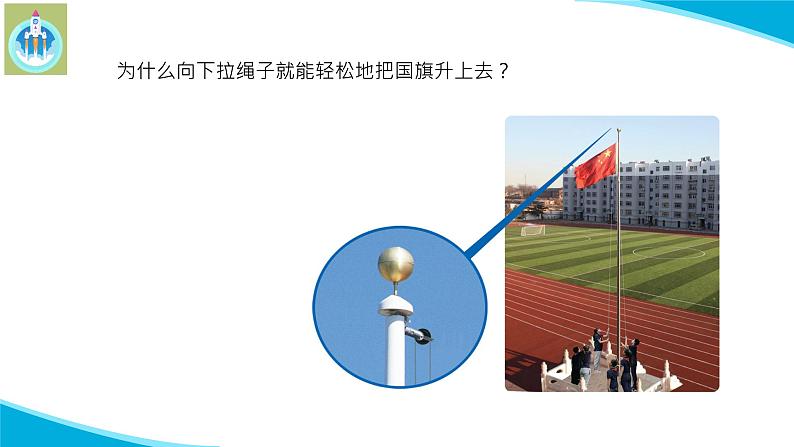 为什么向下拉绳子就能轻松地把国旗升上去？